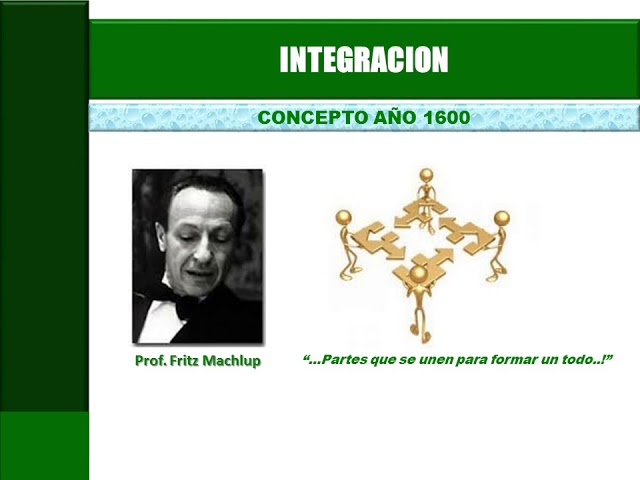 INTEGRACION

CONCEPTO AÑO 1600

Prof. Fritz Machlup

“…Partes que se unen para formar un todo..!”